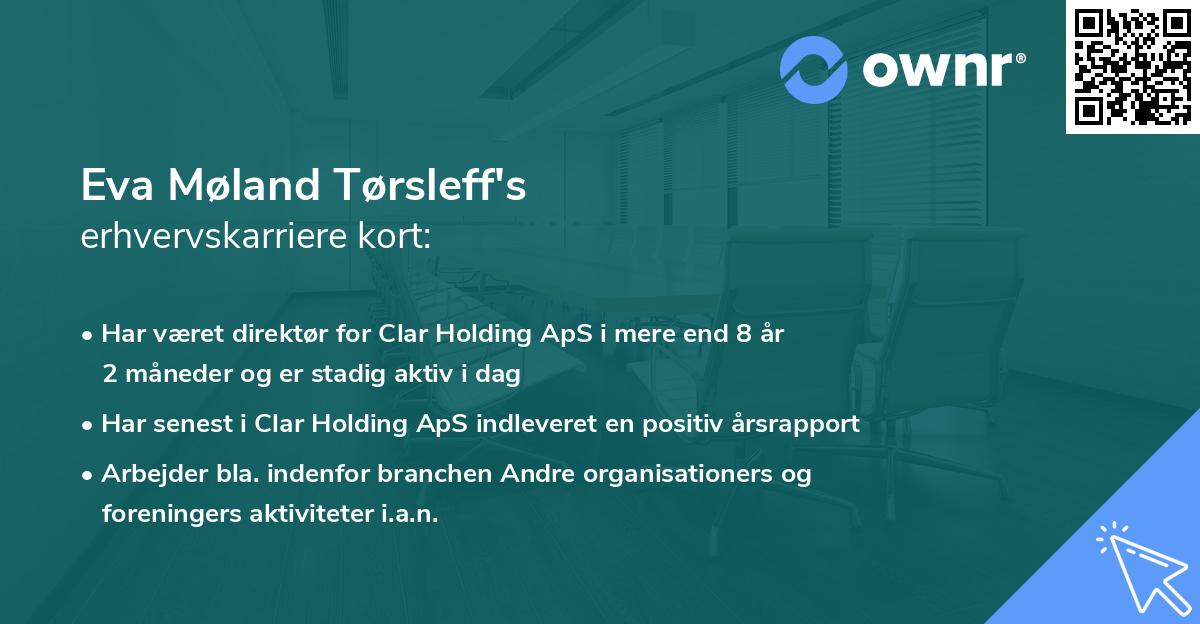 ownr®

Eva Møland Tørsleff's
erhvervskarriere kort:

• Har været direktør for Clar Holding ApS i mere end 8 år 2 måneder og er stadig aktiv i dag

• Har senest i Clar Holding ApS indleveret en positiv årsrapport

• Arbejder bla. indenfor branchen Andre organisationers og foreningers aktiviteter i.a.n.